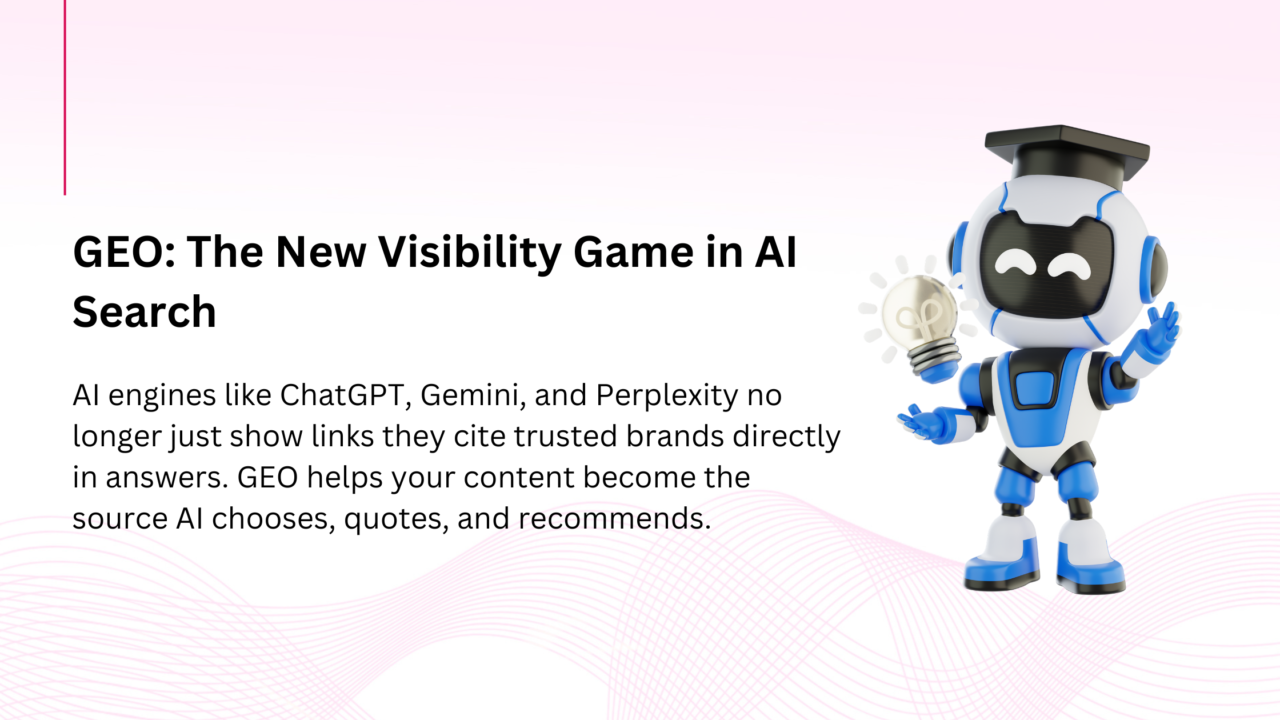 GEO: The New Visibility Game in AI Search

AI engines like ChatGPT, Gemini, and Perplexity no longer just show links they cite trusted brands directly in answers. GEO helps your content become the source AI chooses, quotes, and recommends.